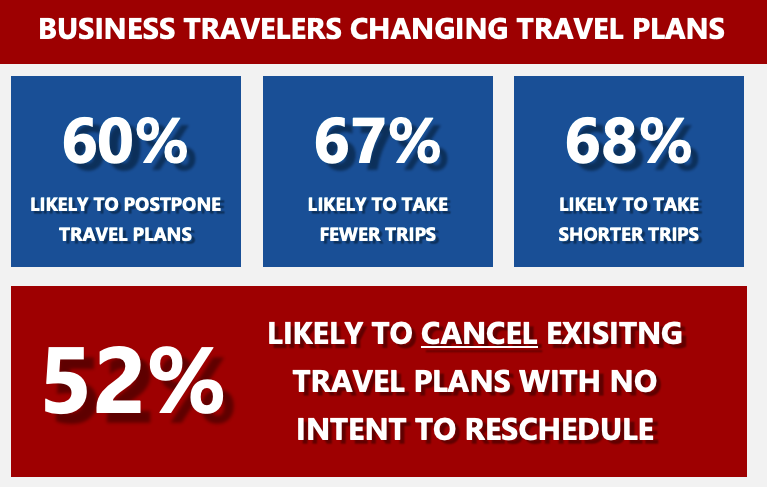 BUSINESS TRAVELERS CHANGING TRAVEL PLANS

60%
LIKELY TO POSTPONE TRAVEL PLANS

67%
LIKELY TO TAKE FEWER TRIPS

68%
LIKELY TO TAKE SHORTER TRIPS

52%
LIKELY TO CANCEL EXISITNG TRAVEL PLANS WITH NO INTENT TO RESCHEDULE